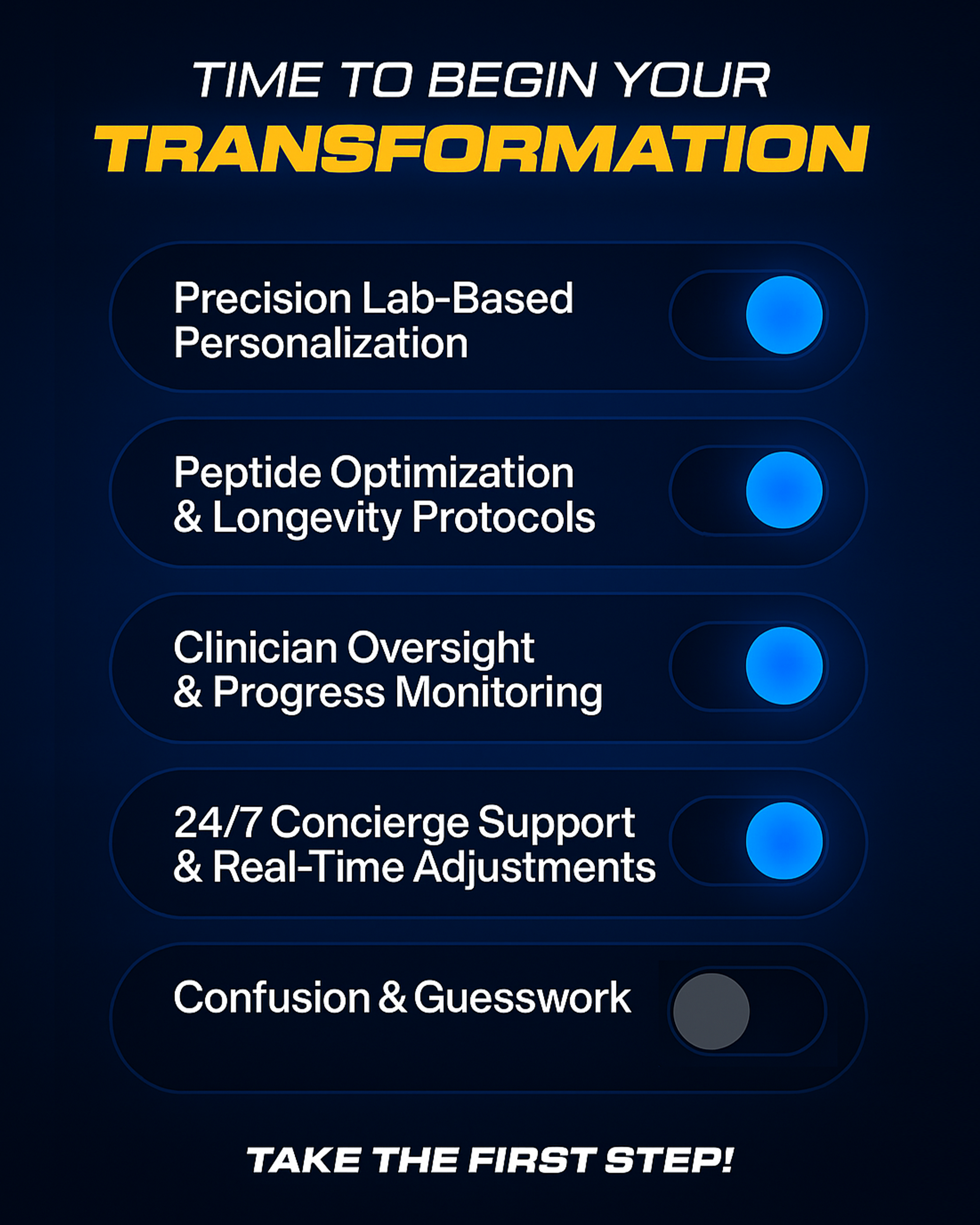 TIME TO BEGIN YOUR
TRANSFORMATION

Precision Lab-Based Personalization

Peptide Optimization & Longevity Protocols

Clinician Oversight & Progress Monitoring

24/7 Concierge Support & Real-Time Adjustments

Confusion & Guesswork

TAKE THE FIRST STEP!